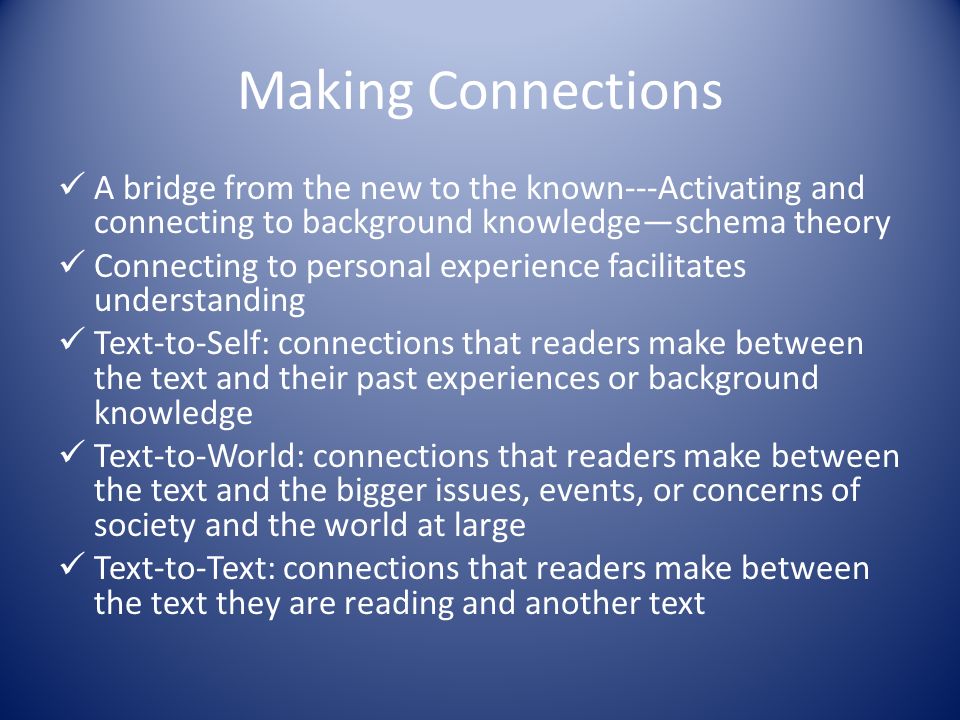 Making Connections

✓ A bridge from the new to the known---Activating and connecting to background knowledge—schema theory

✓ Connecting to personal experience facilitates understanding

✓ Text-to-Self: connections that readers make between the text and their past experiences or background knowledge

✓ Text-to-World: connections that readers make between the text and the bigger issues, events, or concerns of society and the world at large

✓ Text-to-Text: connections that readers make between the text they are reading and another text